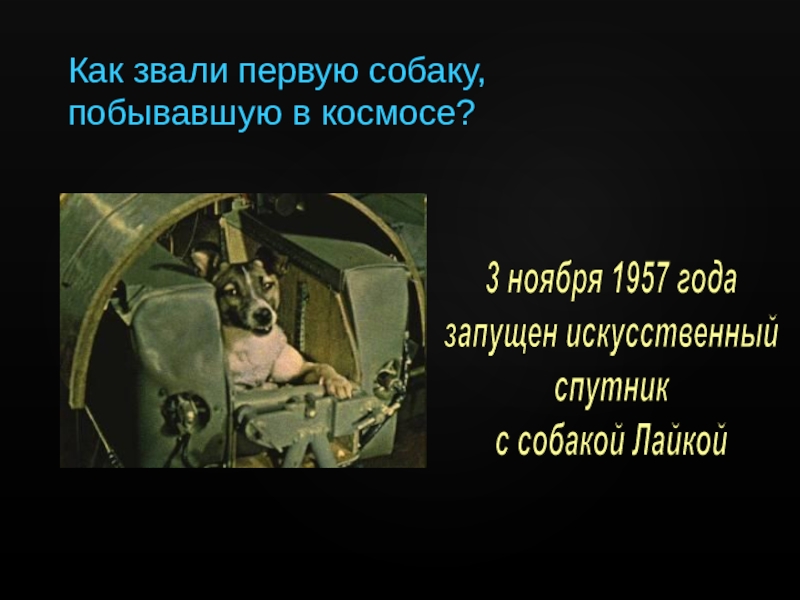 Как звали первую собаку, побывавшую в космосе?

3 ноября 1957 года запущен искусственный спутник с собакой Лайкой